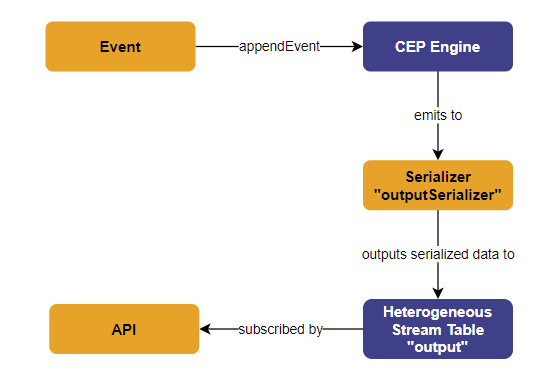 Event
appendEvent
CEP Engine
emits to
Serializer "outputSerializer"
outputs serialized data to
Heterogeneous Stream Table "output"
subscribed by
API